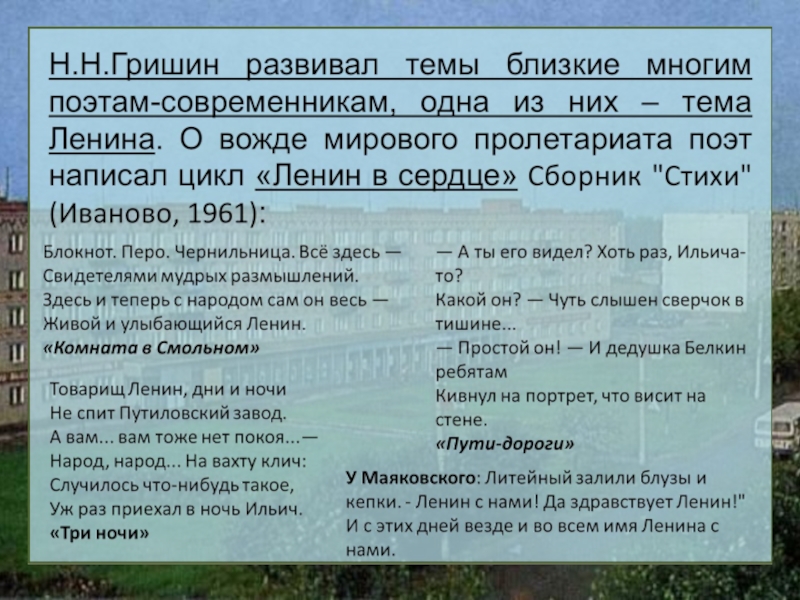 Н.Н.Гришин развивал темы близкие многим поэтам-современникам, одна из них – тема Ленина. О вожде мирового пролетариата поэт написал цикл «Ленин в сердце» Сборник "Стихи" (Иваново, 1961):

Блокнот. Перо. Чернильница. Всё здесь —
Свидетелями мудрых размышлений.
Здесь и теперь с народом сам он весь —
Живой и улыбающийся Ленин.
«Комната в Смольном»

Товарищ Ленин, дни и ночи
Не спит Путиловский завод.
А вам... вам тоже нет покоя...—
Народ, народ... На вахту клич:
Случилось что-нибудь такое,
Уж раз приехал в ночь Ильич.
«Три ночи»

— А ты его видел? Хоть раз, Ильича-то?
Какой он? — Чуть слышен сверчок в тишине...
— Простой он! — И дедушка Белкин ребятам
Кивнул на портрет, что висит на стене.
«Пути-дороги»

У Маяковского: Литейный залили блузы и кепки. - Ленин с нами! Да здравствует Ленин!" И с этих дней везде и во всем имя Ленина с нами.